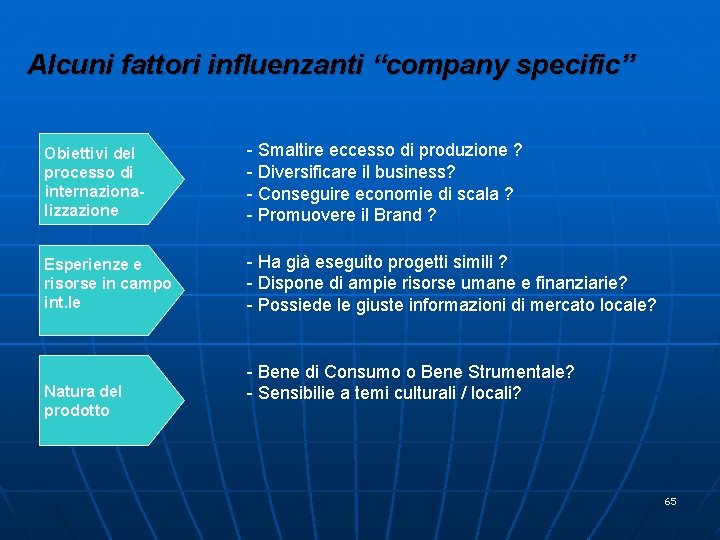 Alcuni fattori influenzanti “company specific”

Obiettivi del processo di internazionalizzazione

- Smaltire eccesso di produzione ?
- Diversificare il business?
- Conseguire economie di scala ?
- Promuovere il Brand ?

Esperienze e risorse in campo int.le

- Ha già eseguito progetti simili ?
- Dispone di ampie risorse umane e finanziarie?
- Possiede le giuste informazioni di mercato locale?

Natura del prodotto

- Bene di Consumo o Bene Strumentale?
- Sensibilie a temi culturali / locali?

65